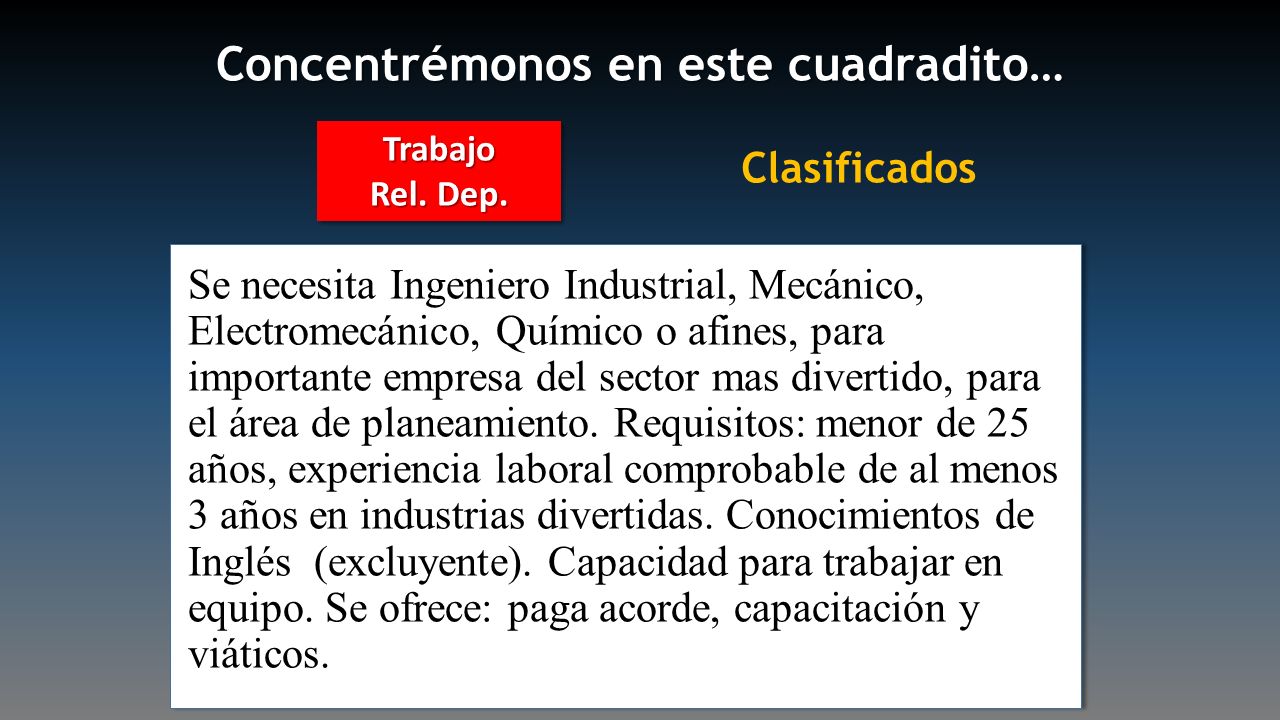 Concentrémonos en este cuadradito…

Trabajo
Rel. Dep.

Clasificados

Se necesita Ingeniero Industrial, Mecánico, Electromecánico, Químico o afines, para importante empresa del sector mas divertido, para el área de planeamiento. Requisitos: menor de 25 años, experiencia laboral comprobable de al menos 3 años en industrias divertidas. Conocimientos de Inglés (excluyente). Capacidad para trabajar en equipo. Se ofrece: paga acorde, capacitación y viáticos.